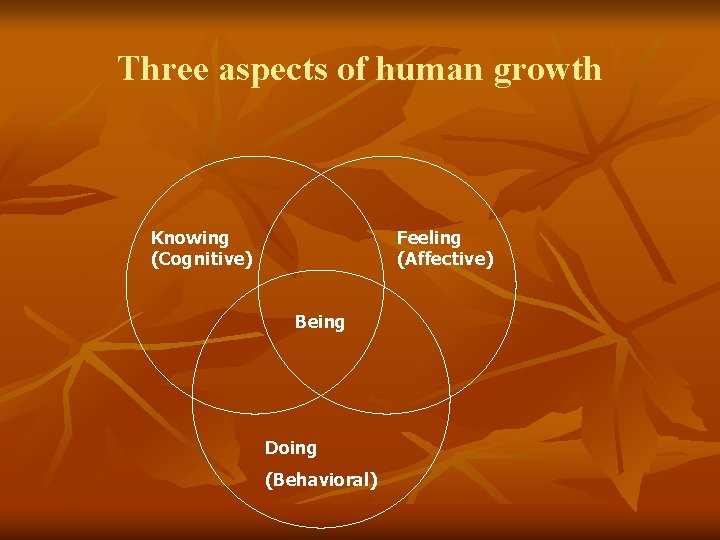 Three aspects of human growth

Knowing
(Cognitive)

Feeling
(Affective)

Being

Doing

(Behavioral)